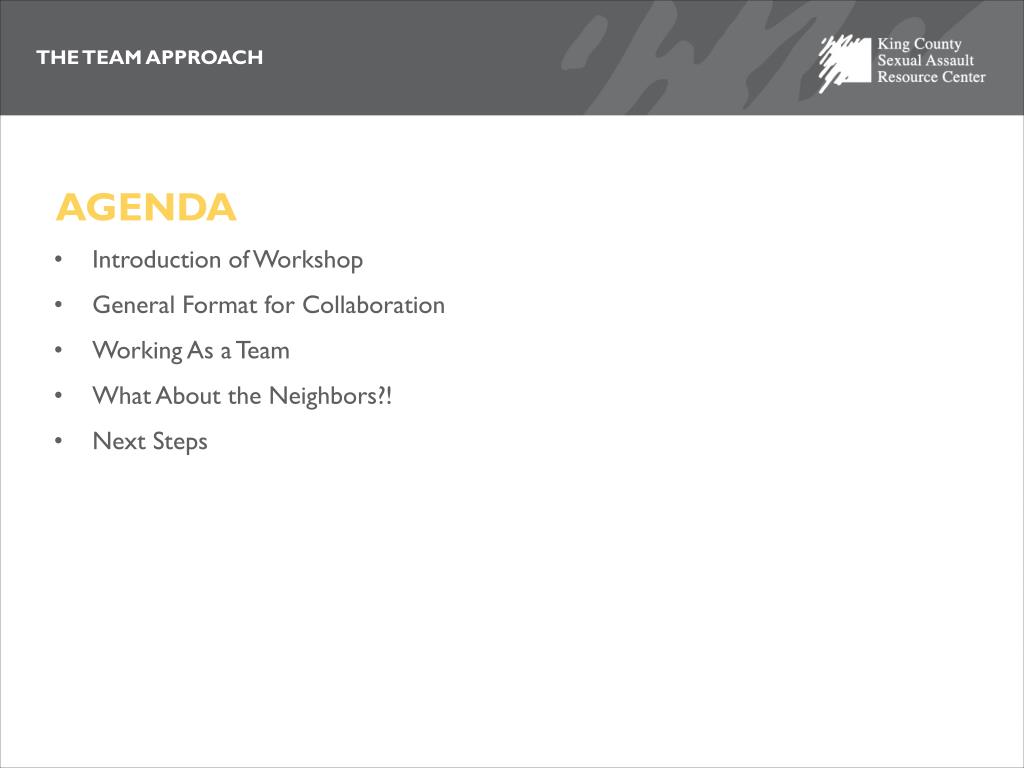 THE TEAM APPROACH

King County
Sexual Assault
Resource Center

AGENDA

• Introduction of Workshop
• General Format for Collaboration
• Working As a Team
• What About the Neighbors?!
• Next Steps